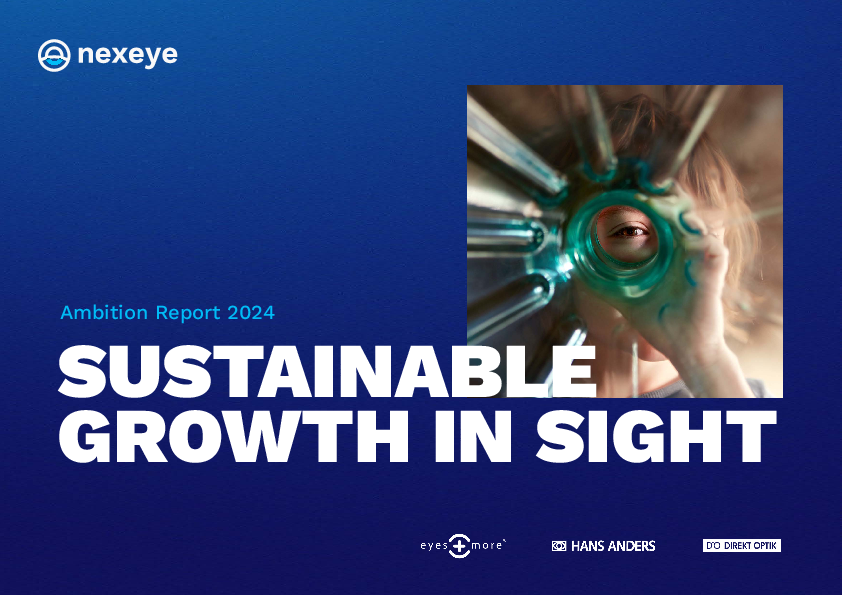 nexeye

Ambition Report 2024

SUSTAINABLE GROWTH IN SIGHT

eyes + more

HANS ANDERS

DO DIREKT OPTIK